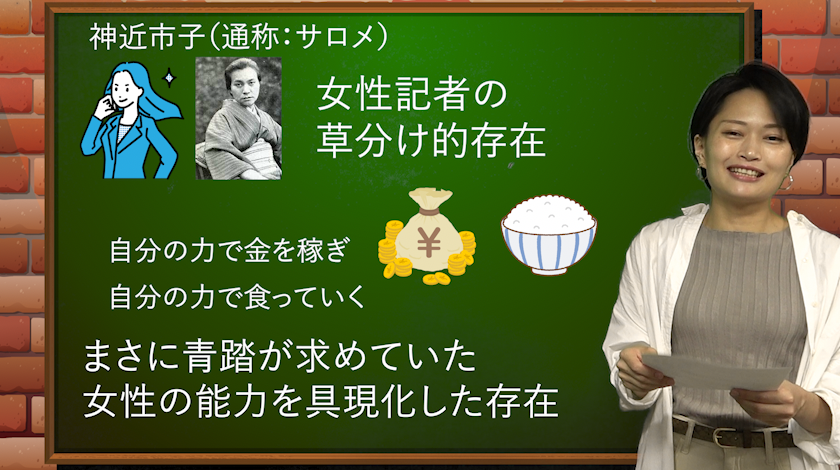 神近市子(通称:サロメ)

女性記者の
草分け的存在

¥

自分の力で金を稼ぎ
自分の力で食っていく

まさに青踏が求めていた
女性の能力を具現化した存在